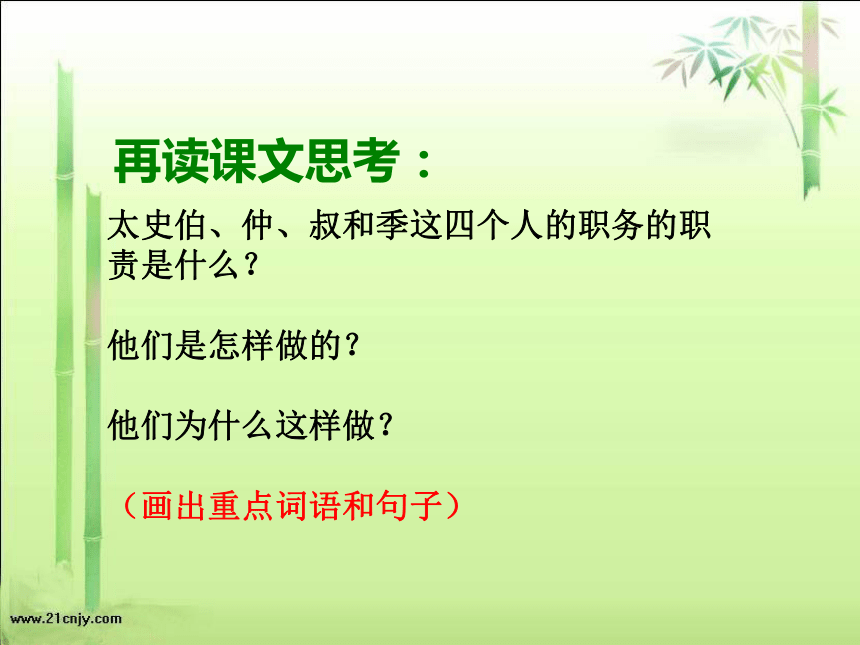 再读课文思考：

太史伯、仲、叔和季这四个人的职务的职责是什么？

他们是怎样做的？

他们为什么这样做？

（画出重点词语和句子）

www.21cnjy.com